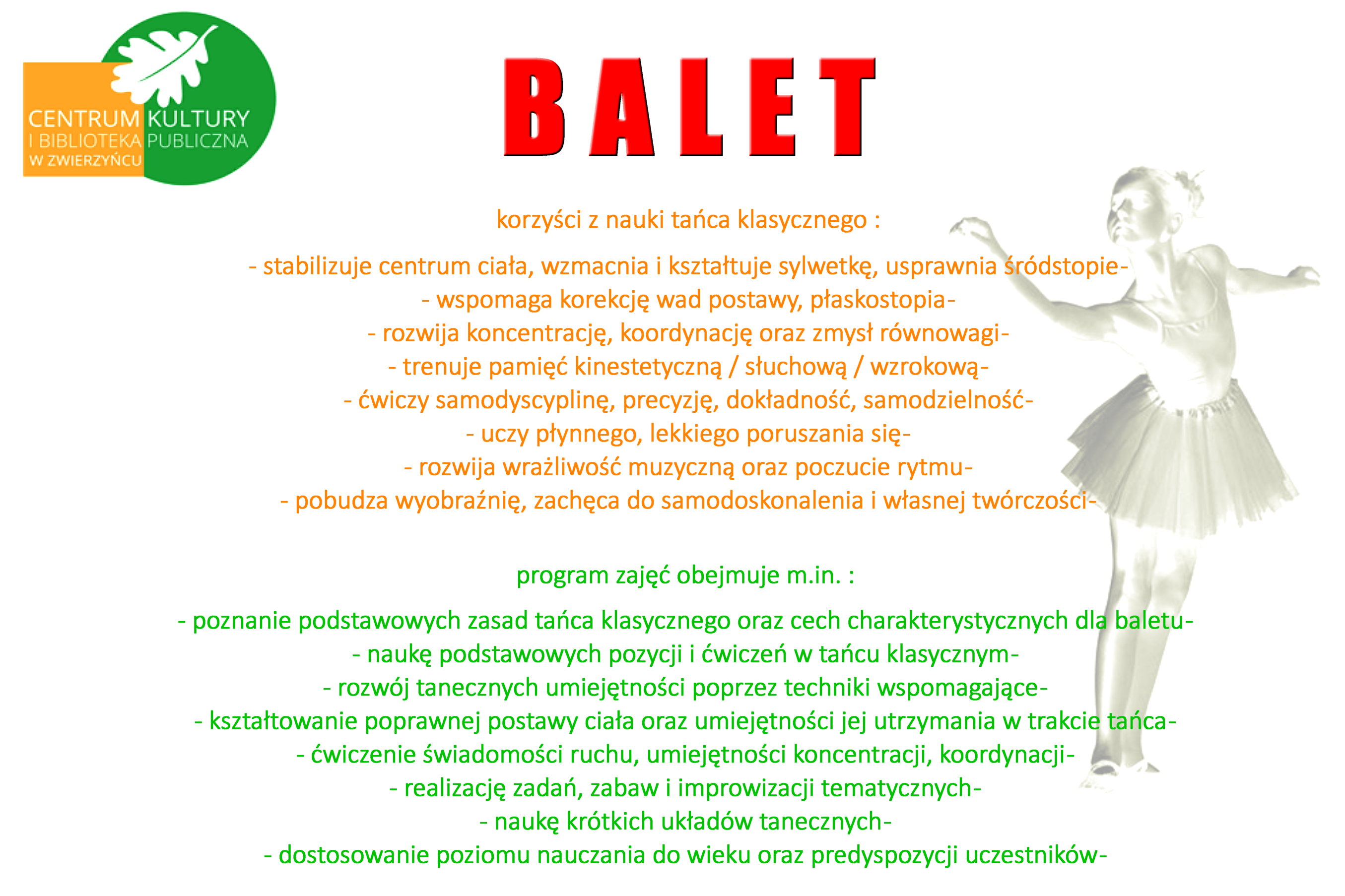 CENTRUM KULTURY
I BIBLIOTEKA PUBLICZNA
W ZWIERZYŃCU

BALET

korzyści z nauki tańca klasycznego :

- stabilizuje centrum ciała, wzmacnia i kształtuje sylwetkę, usprawnia śródstopie-
- wspomaga korekcję wad postawy, płaskostopia-
- rozwija koncentrację, koordynację oraz zmysł równowagi-
- trenuje pamięć kinestetyczną / słuchową / wzrokową-
- ćwiczy samodyscyplinę, precyzję, dokładność, samodzielność-
- uczy płynnego, lekkiego poruszania się-
- rozwija wrażliwość muzyczną oraz poczucie rytmu-
- pobudza wyobraźnię, zachęca do samodoskonalenia i własnej twórczości-

program zajęć obejmuje m.in. :

- poznanie podstawowych zasad tańca klasycznego oraz cech charakterystycznych dla baletu-
- naukę podstawowych pozycji i ćwiczeń w tańcu klasycznym-
- rozwój tanecznych umiejętności poprzez techniki wspomagające-
- kształtowanie poprawnej postawy ciała oraz umiejętności jej utrzymania w trakcie tańca-
- ćwiczenie świadomości ruchu, umiejętności koncentracji, koordynacji-
- realizację zadań, zabaw i improwizacji tematycznych-
- naukę krótkich układów tanecznych-
- dostosowanie poziomu nauczania do wieku oraz predyspozycji uczestników-